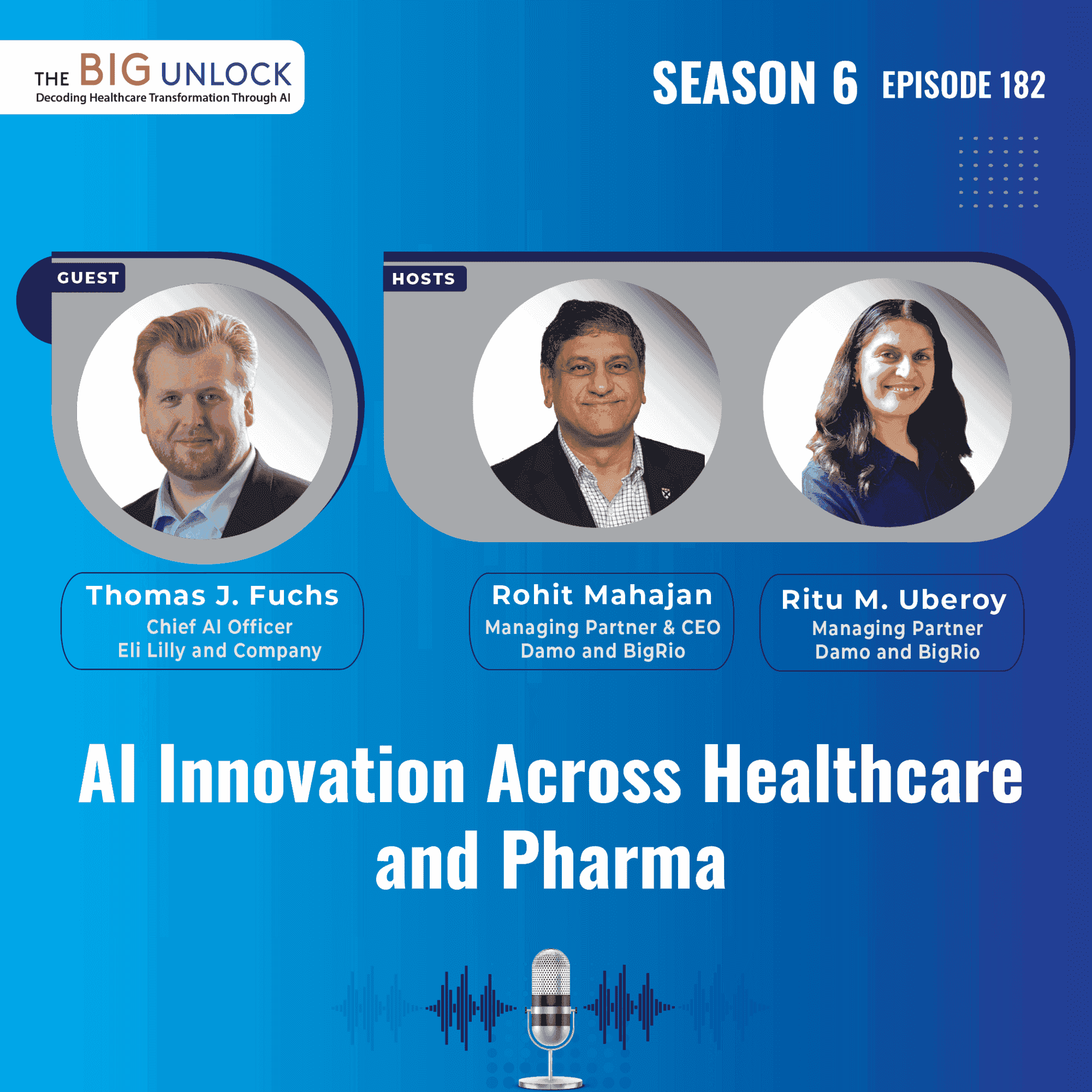 THE BIG UNLOCK
Decoding Healthcare Transformation Through AI

SEASON 6 EPISODE 182

GUEST

HOSTS

Thomas J. Fuchs
Chief AI Officer
Eli Lilly and Company

Rohit Mahajan
Managing Partner & CEO
Damo and BigRio

Ritu M. Uberoy
Managing Partner
Damo and BigRio

AI Innovation Across Healthcare and Pharma